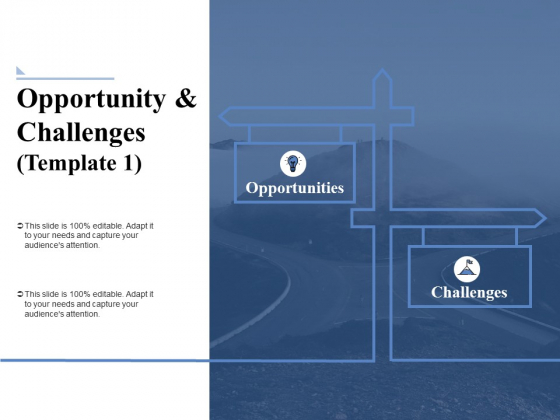 Opportunity & Challenges (Template 1)

➲ This slide is 100% editable. Adapt it to your needs and capture your audience's attention.

➲ This slide is 100% editable. Adapt it to your needs and capture your audience's attention.

Opportunities

Challenges